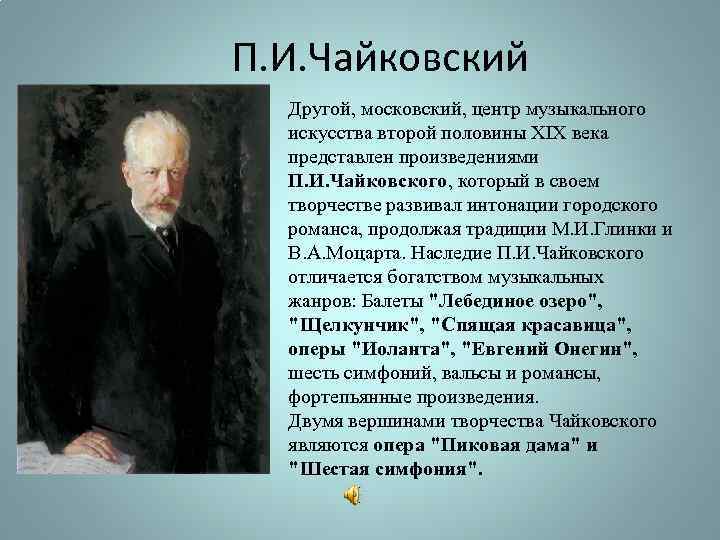 П.И.Чайковский

Другой, московский, центр музыкального искусства второй половины XIX века представлен произведениями П.И.Чайковского, который в своем творчестве развивал интонации городского романса, продолжая традиции М.И.Глинки и В.А.Моцарта. Наследие П.И.Чайковского отличается богатством музыкальных жанров: Балеты "Лебединое озеро", "Щелкунчик", "Спящая красавица", оперы "Иоланта", "Евгений Онегин", шесть симфоний, вальсы и романсы, фортепьянные произведения.
Двумя вершинами творчества Чайковского являются опера "Пиковая дама" и "Шестая симфония".